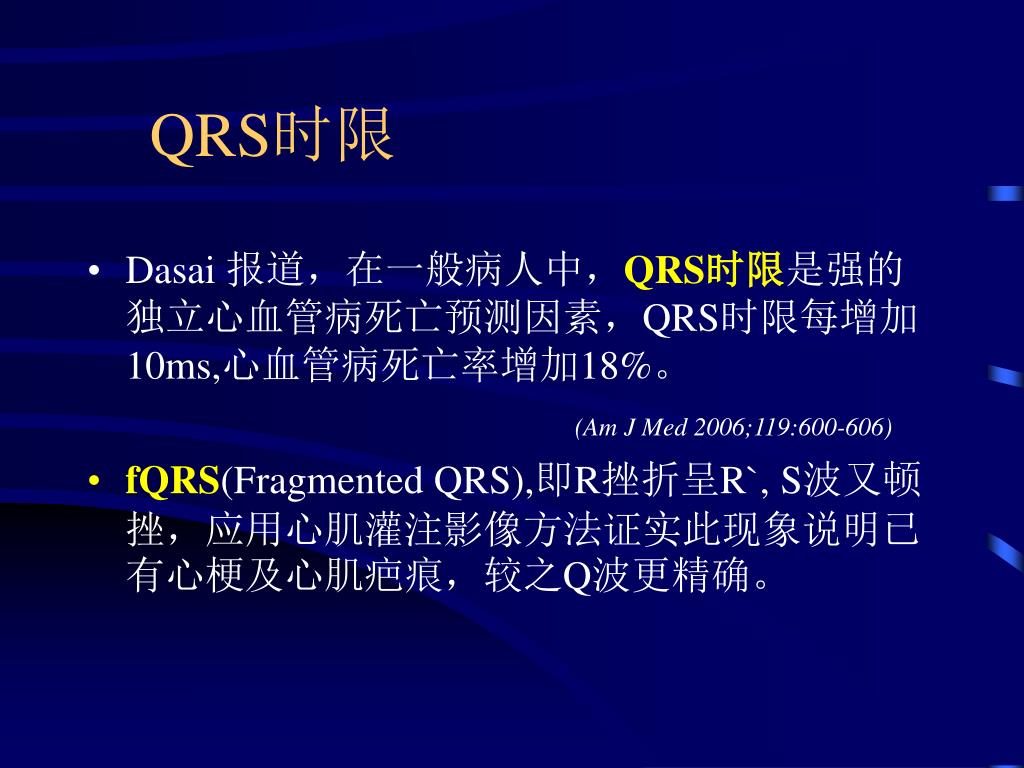 QRS时限

• Dasai 报道，在一般病人中，QRS时限是强的独立心血管病死亡预测因素，QRS时限每增加10ms,心血管病死亡率增加18%。

(Am J Med 2006;119:600-606)

• fQRS(Fragmented QRS),即R挫折呈R`, S波又顿挫，应用心肌灌注影像方法证实此现象说明已有心梗及心肌疤痕，较之Q波更精确。